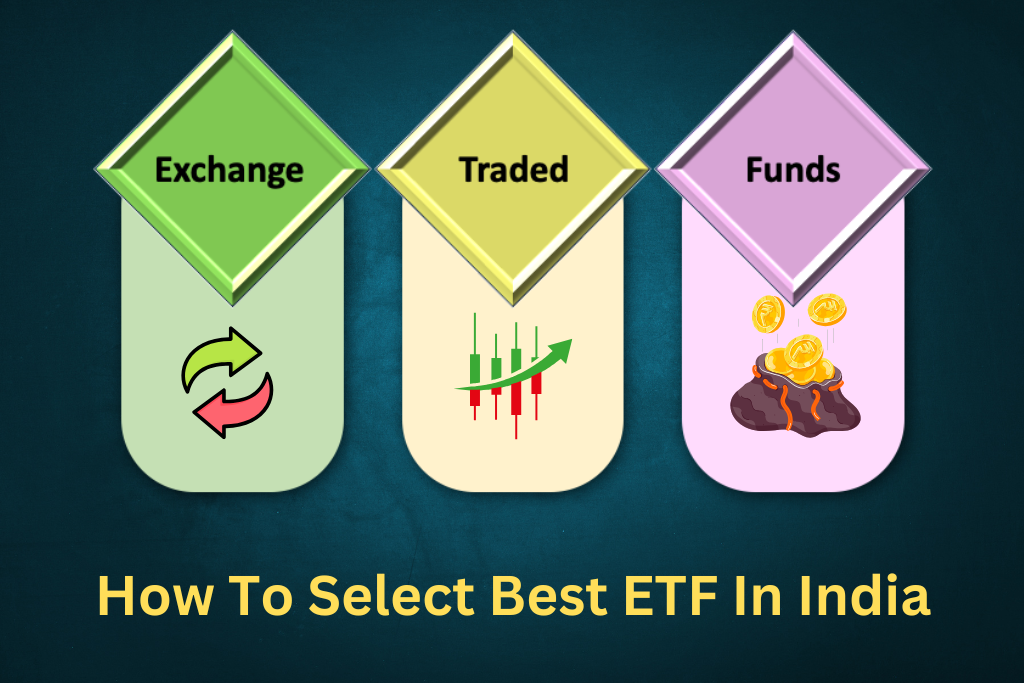 Exchange

Traded

Funds

How To Select Best ETF In India